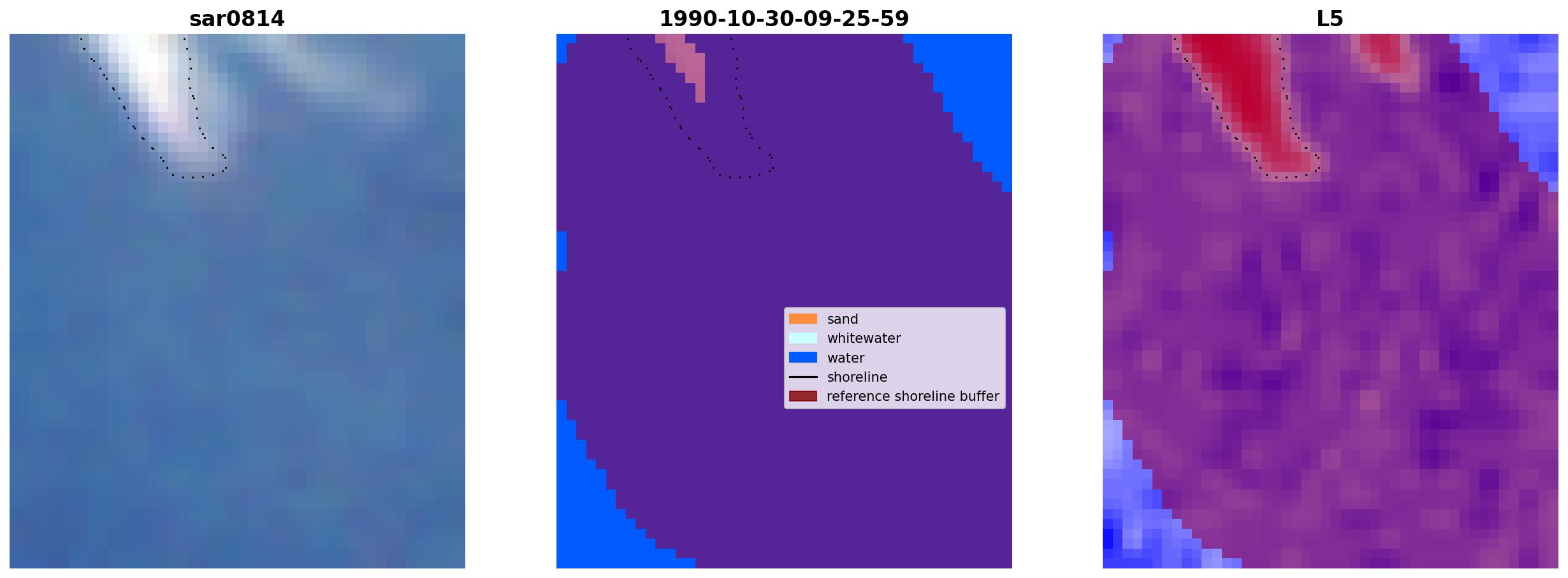 sar0814

1990-10-30-09-25-59

sand
whitewater
water
shoreline
reference shoreline buffer

L5